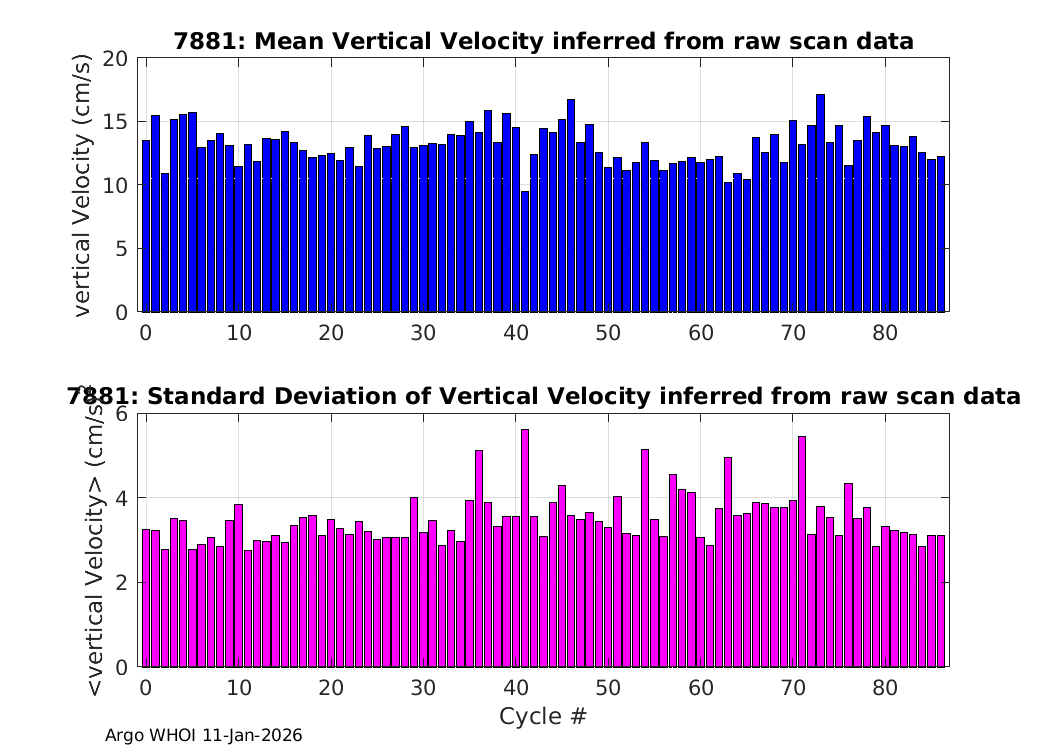 7881: Mean Vertical Velocity inferred from raw scan data

vertical Velocity (cm/s)

20
15
10
5
0

0 10 20 30 40 50 60 70 80

7881: Standard Deviation of Vertical Velocity inferred from raw scan data

<vertical Velocity> (cm/s)

6
4
2
0

0 10 20 30 40 50 60 70 80

Cycle #

Argo WHOI 11-Jan-2026